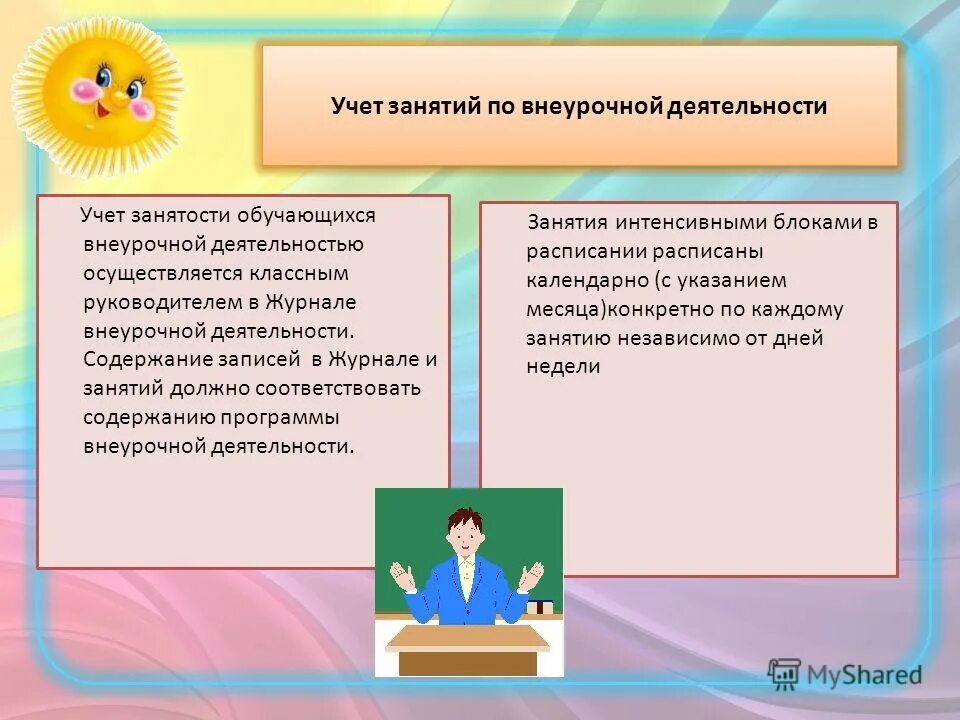 Учет занятий по внеурочной деятельности

Учет занятости обучающихся внеурочной деятельностью осуществляется классным руководителем в Журнале внеурочной деятельности. Содержание записей в Журнале и занятий должно соответствовать содержанию программы внеурочной деятельности.

Занятия интенсивными блоками в расписании расписаны календарно (с указанием месяца)конкретно по каждому занятию независимо от дней недели

MyShared